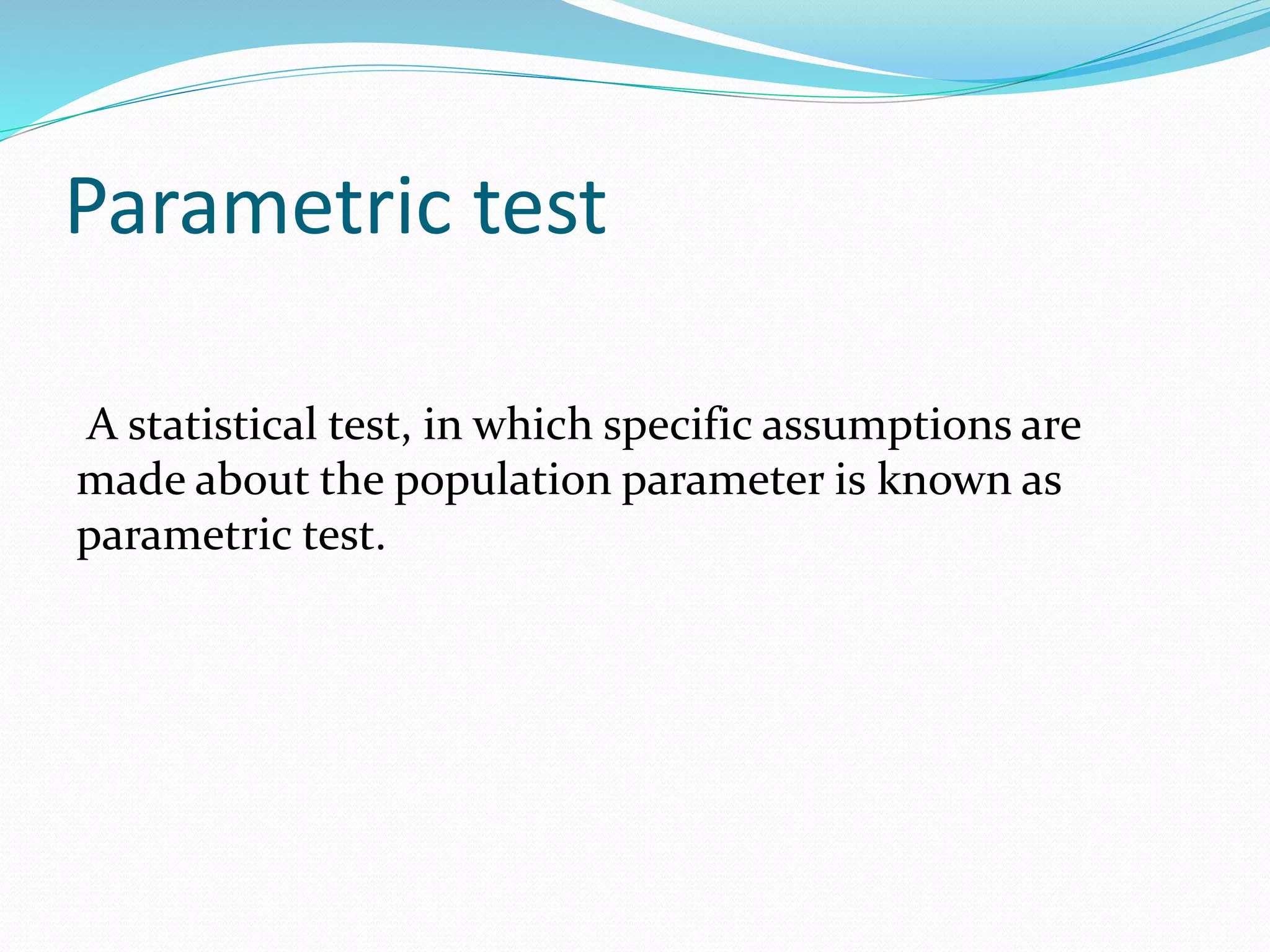 Parametric test

A statistical test, in which specific assumptions are made about the population parameter is known as parametric test.